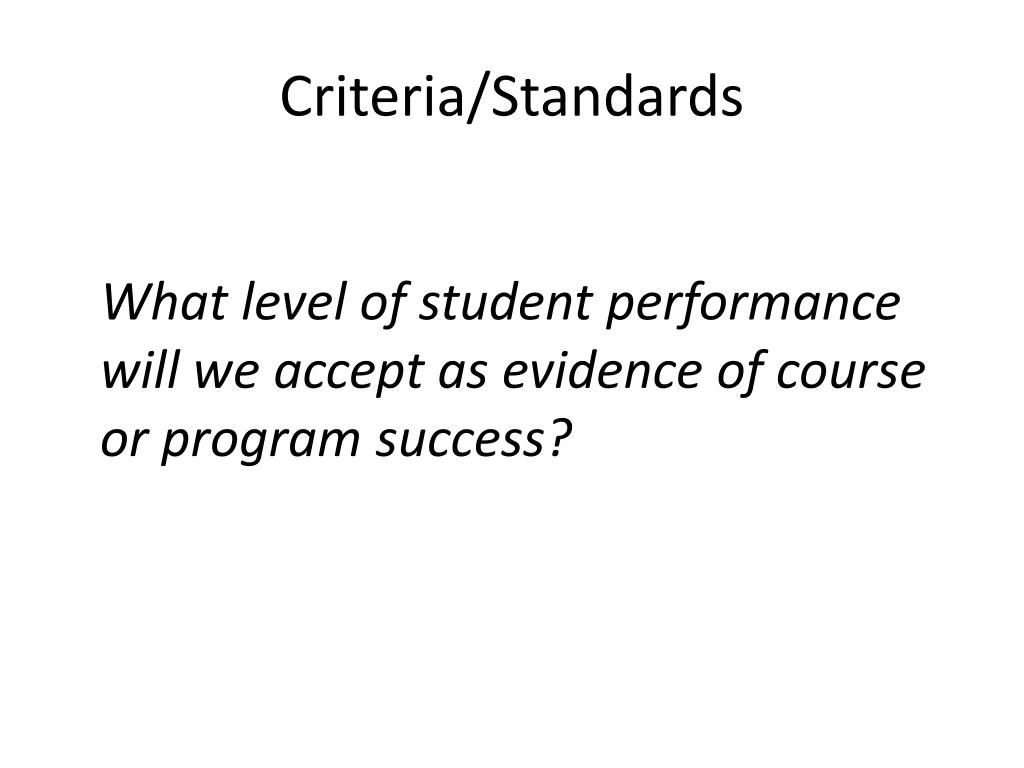 Criteria/Standards

What level of student performance will we accept as evidence of course or program success?